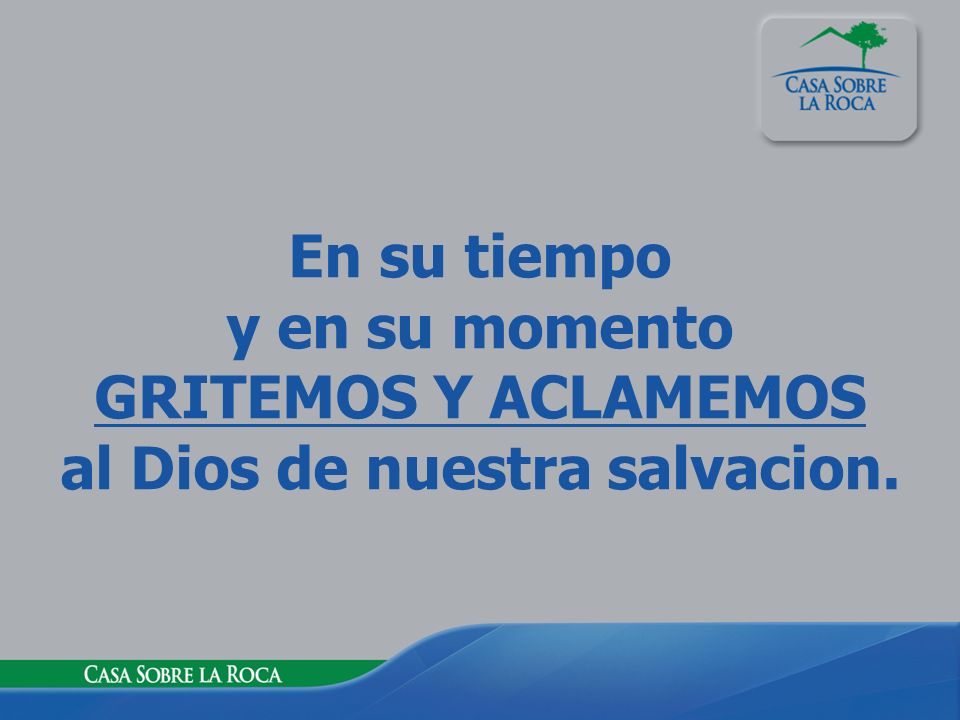 CASA SOBRE LA ROCA

En su tiempo
y en su momento
GRITEMOS Y ACLAMEMOS
al Dios de nuestra salvacion.

CASA SOBRE LA ROCA